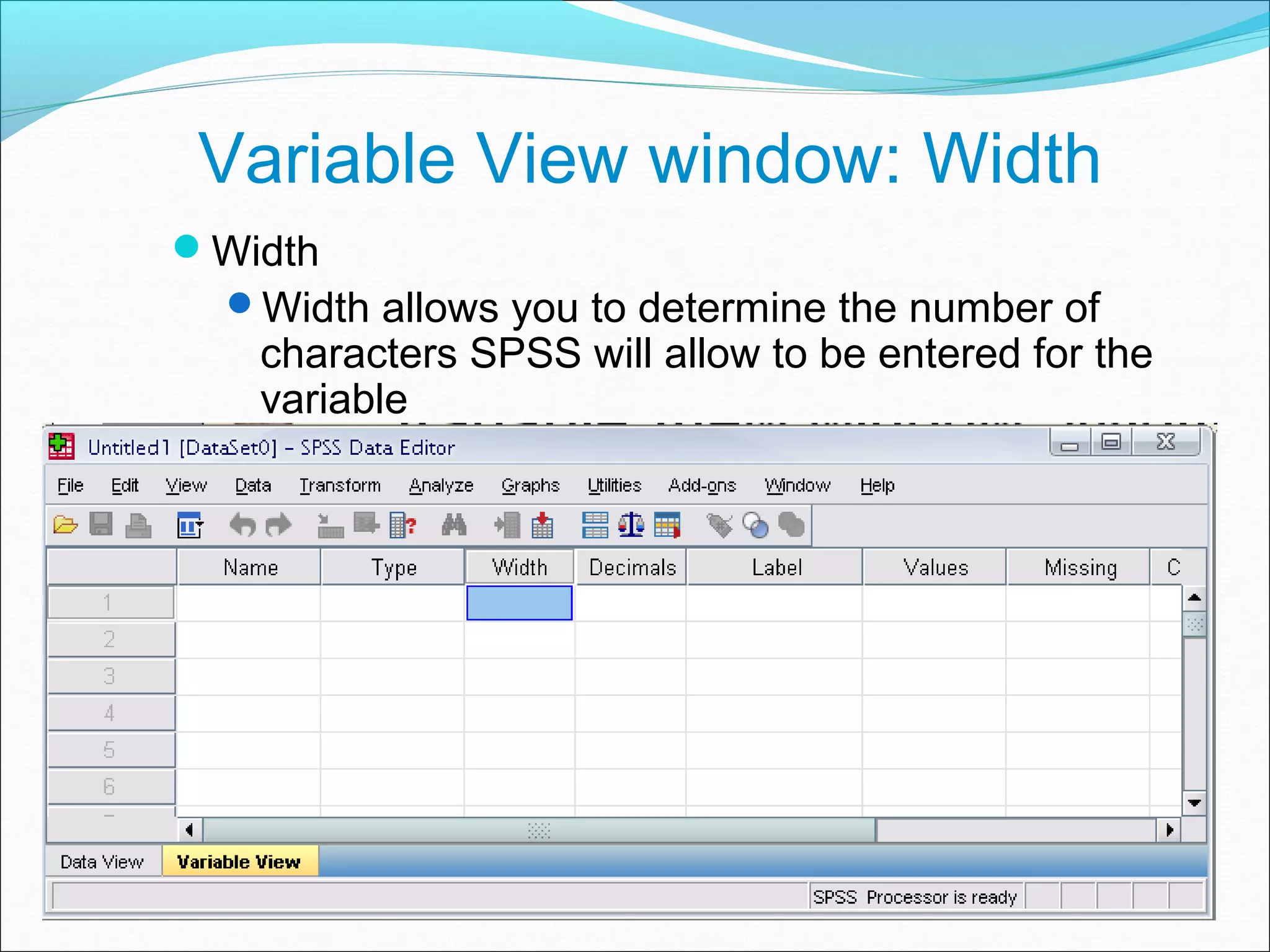 Variable View window: Width

Width

Width allows you to determine the number of characters SPSS will allow to be entered for the variable

Untitled1 [DataSet0] - SPSS Data Editor

File Edit View Data Transform Analyze Graphs Utilities Add-ons Window Help

| | Name | Type | Width | Decimals | Label | Values | Missing | C |
|---|---|---|---|---|---|---|---|---|
| 1 | | | | | | | | |
| 2 | | | | | | | | |
| 3 | | | | | | | | |
| 4 | | | | | | | | |
| 5 | | | | | | | | |
| 6 | | | | | | | | |

Data View Variable View

SPSS Processor is ready